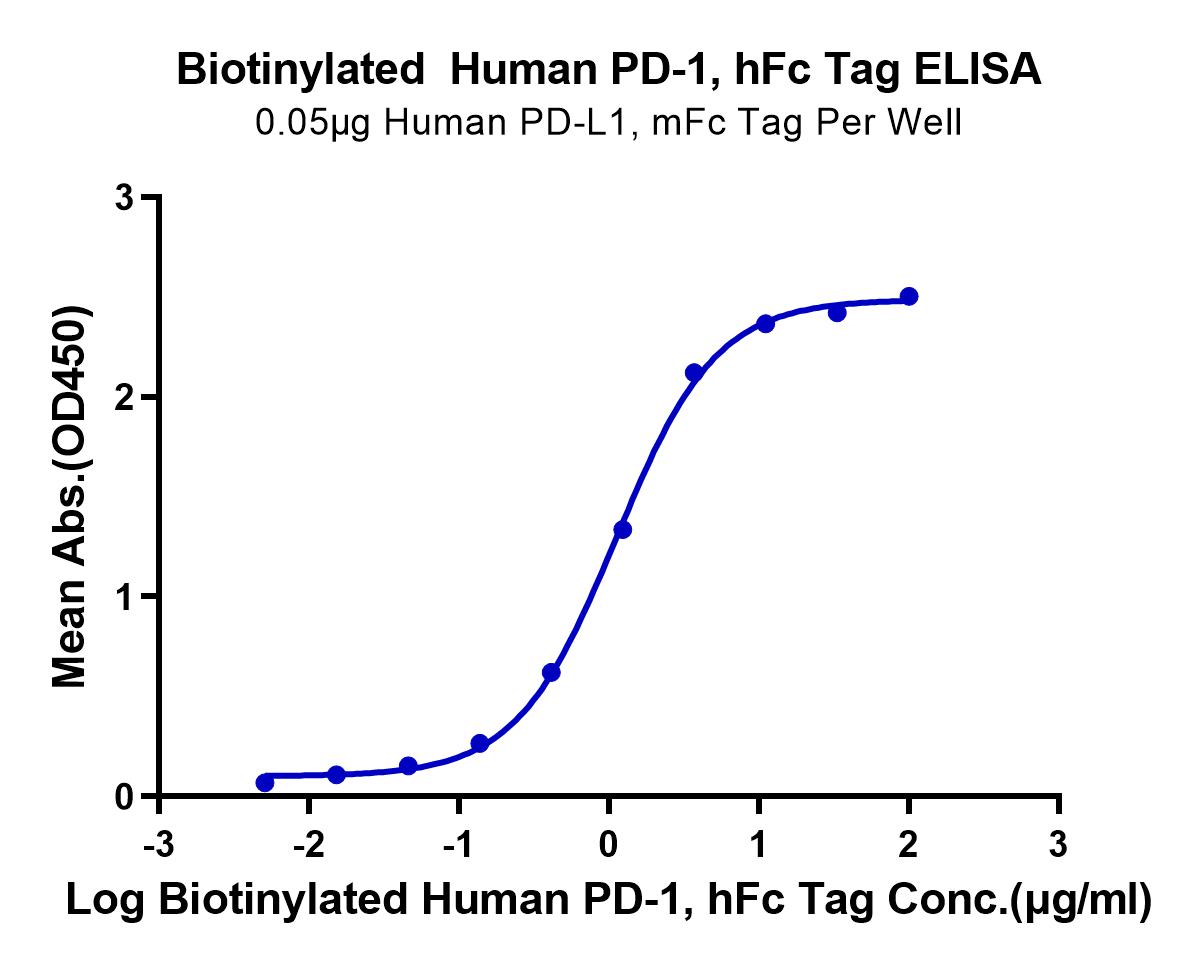 Biotinylated Human PD-1, hFc Tag ELISA
0.05μg Human PD-L1, mFc Tag Per Well

Mean Abs.(OD450)

3
2
1
0

-3
-2
-1
0
1
2
3

Log Biotinylated Human PD-1, hFc Tag Conc.(μg/ml)